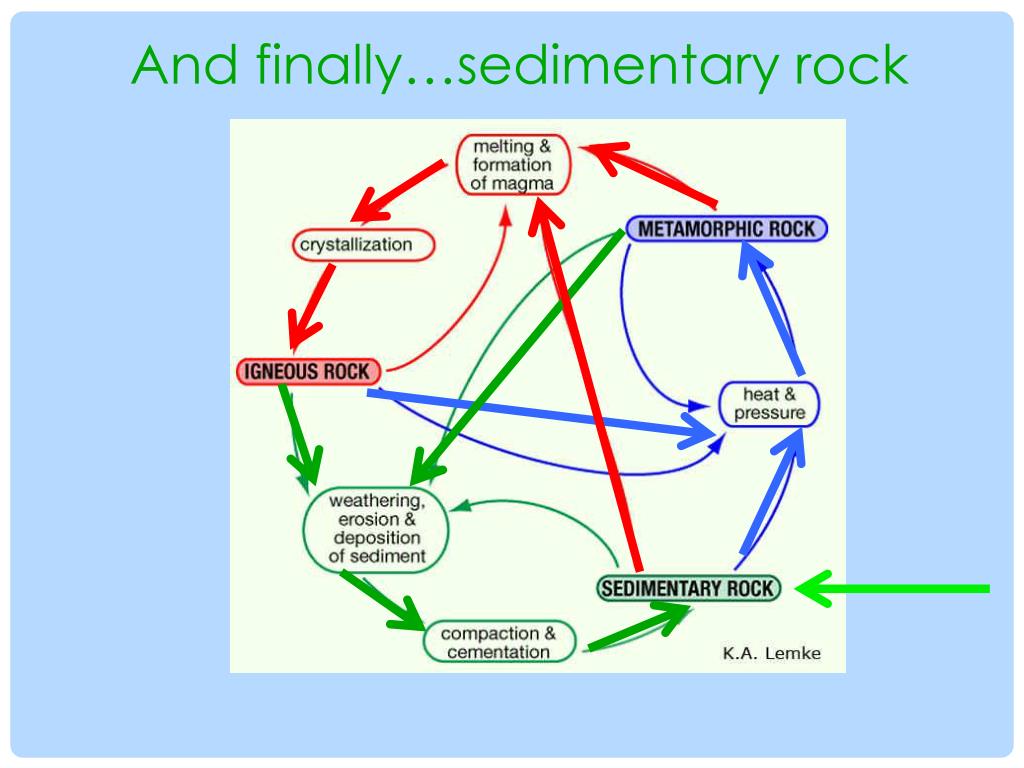 And finally…sedimentary rock

melting & formation of magma

crystallization

METAMORPHIC ROCK

IGNEOUS ROCK

heat & pressure

weathering, erosion & deposition of sediment

SEDIMENTARY ROCK

compaction & cementation

K.A. Lemke